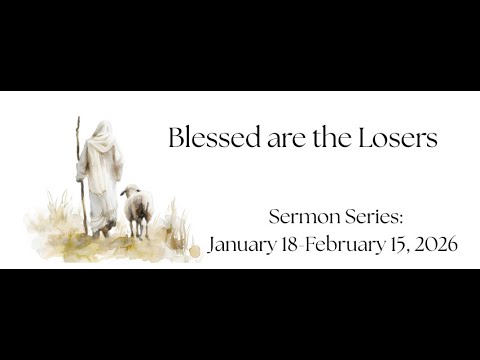 Blessed are the Losers

Sermon Series:
January 18-February 15, 2026